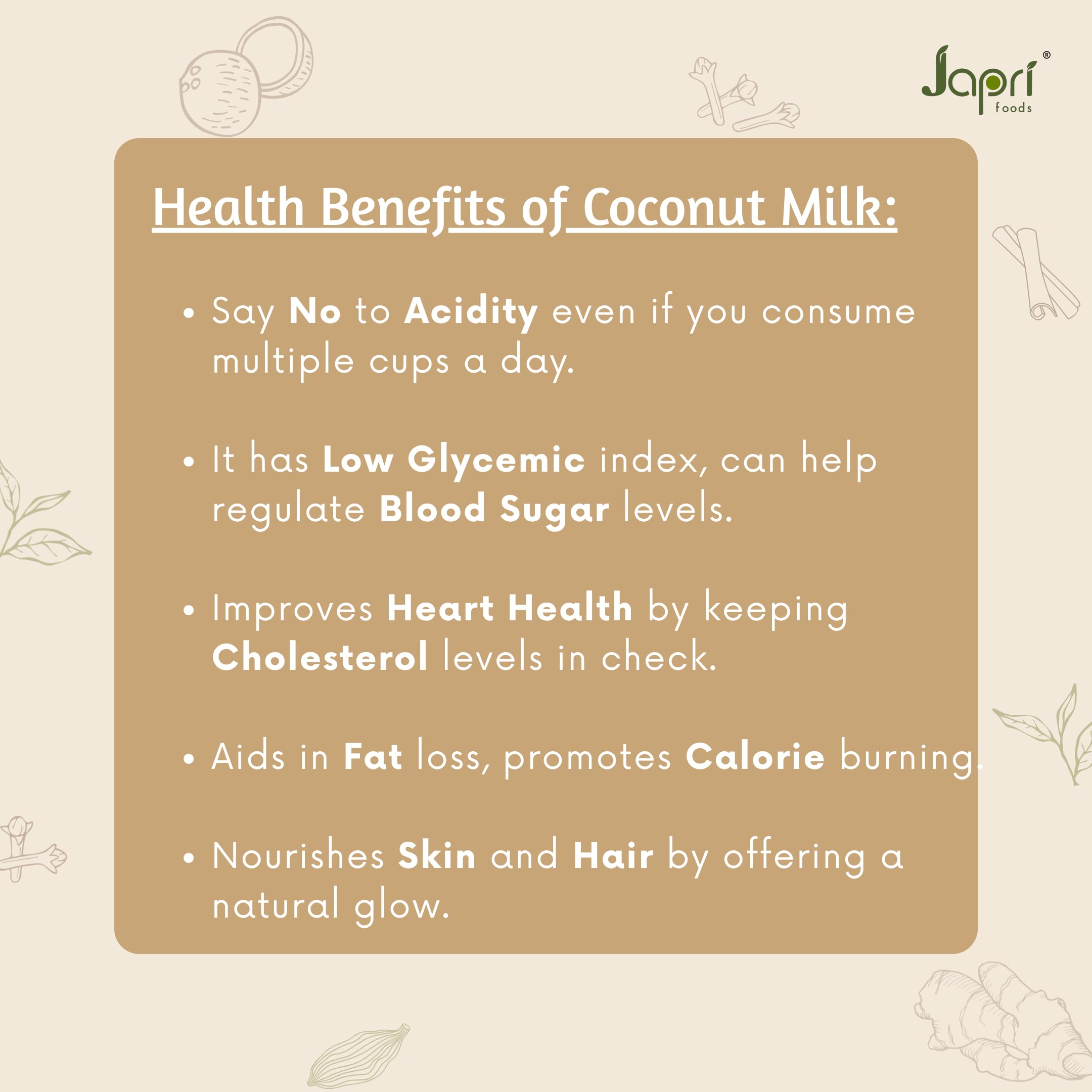 Japri®
foods

Health Benefits of Coconut Milk:

• Say No to Acidity even if you consume multiple cups a day.

• It has Low Glycemic index, can help regulate Blood Sugar levels.

• Improves Heart Health by keeping Cholesterol levels in check.

• Aids in Fat loss, promotes Calorie burning.

• Nourishes Skin and Hair by offering a natural glow.